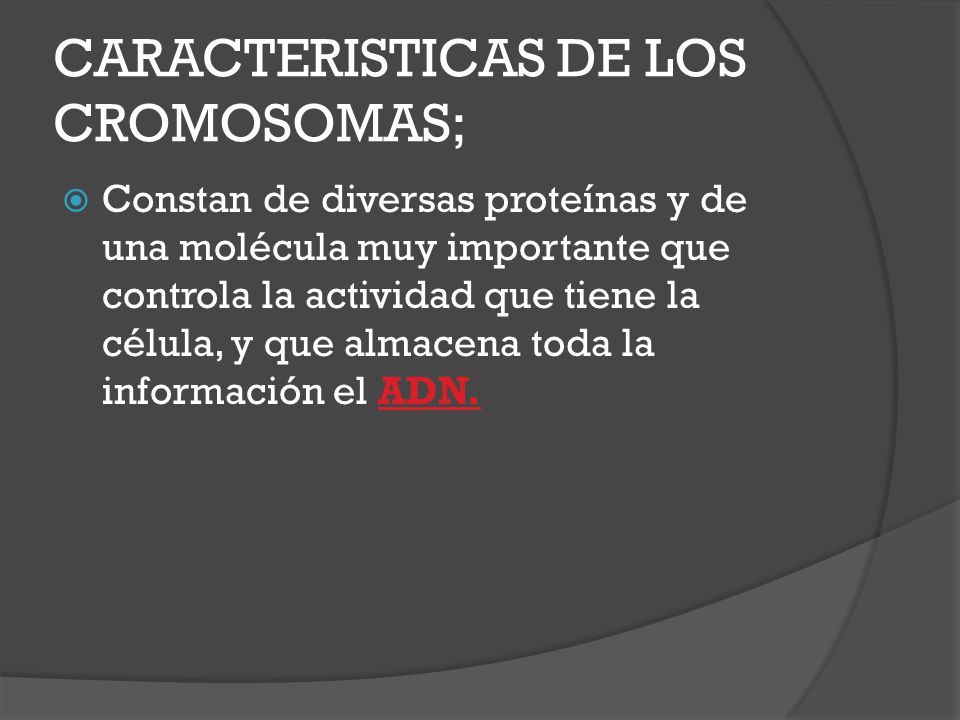 CARACTERISTICAS DE LOS CROMOSOMAS;

Constan de diversas proteínas y de una molécula muy importante que controla la actividad que tiene la célula, y que almacena toda la información el ADN.